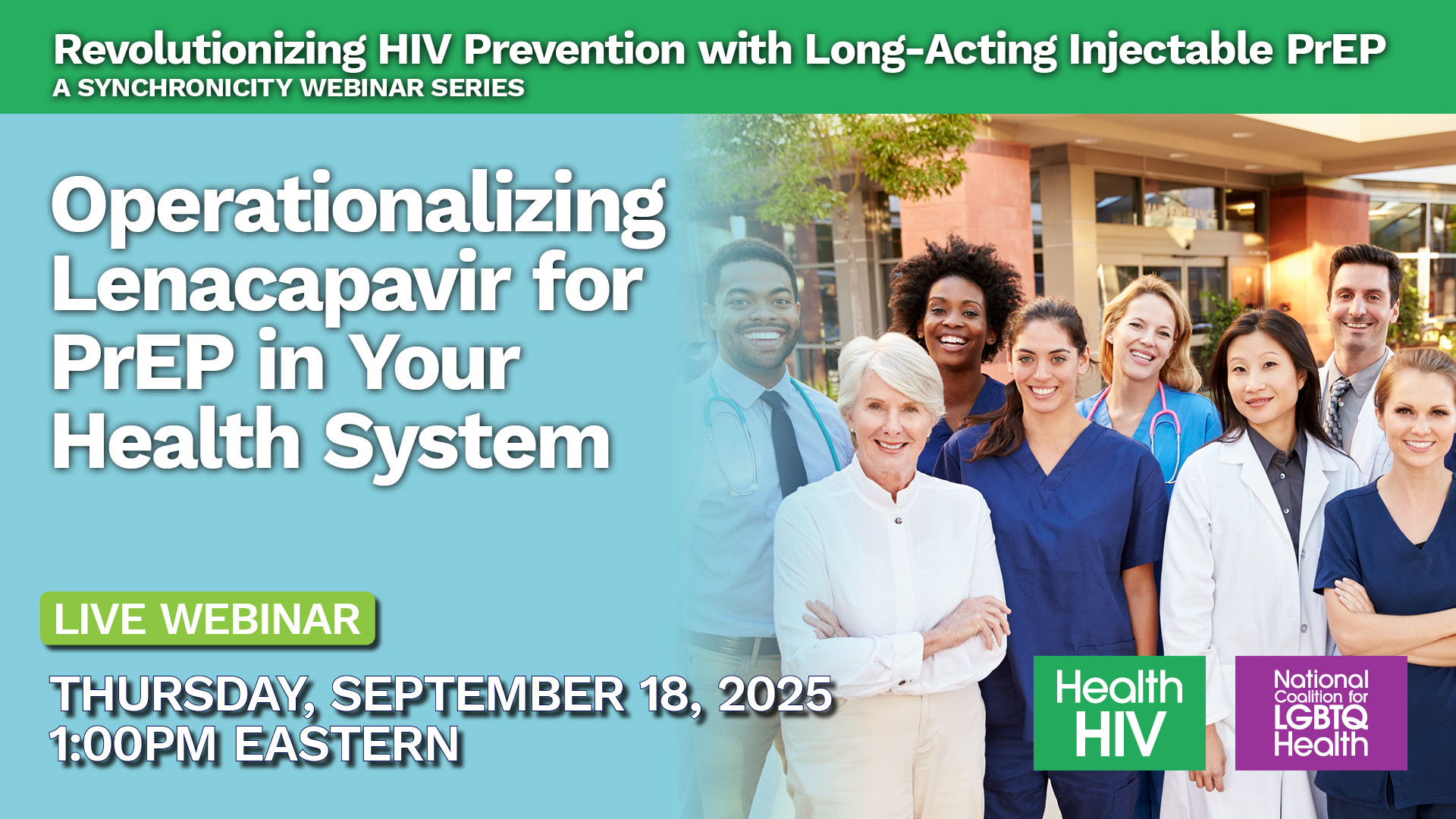 Revolutionizing HIV Prevention with Long-Acting Injectable PrEP
A SYNCHRONICITY WEBINAR SERIES

Operationalizing Lenacapavir for PrEP in Your Health System

LIVE WEBINAR

THURSDAY, SEPTEMBER 18, 2025
1:00PM EASTERN

Health HIV

National Coalition for LGBTQ Health